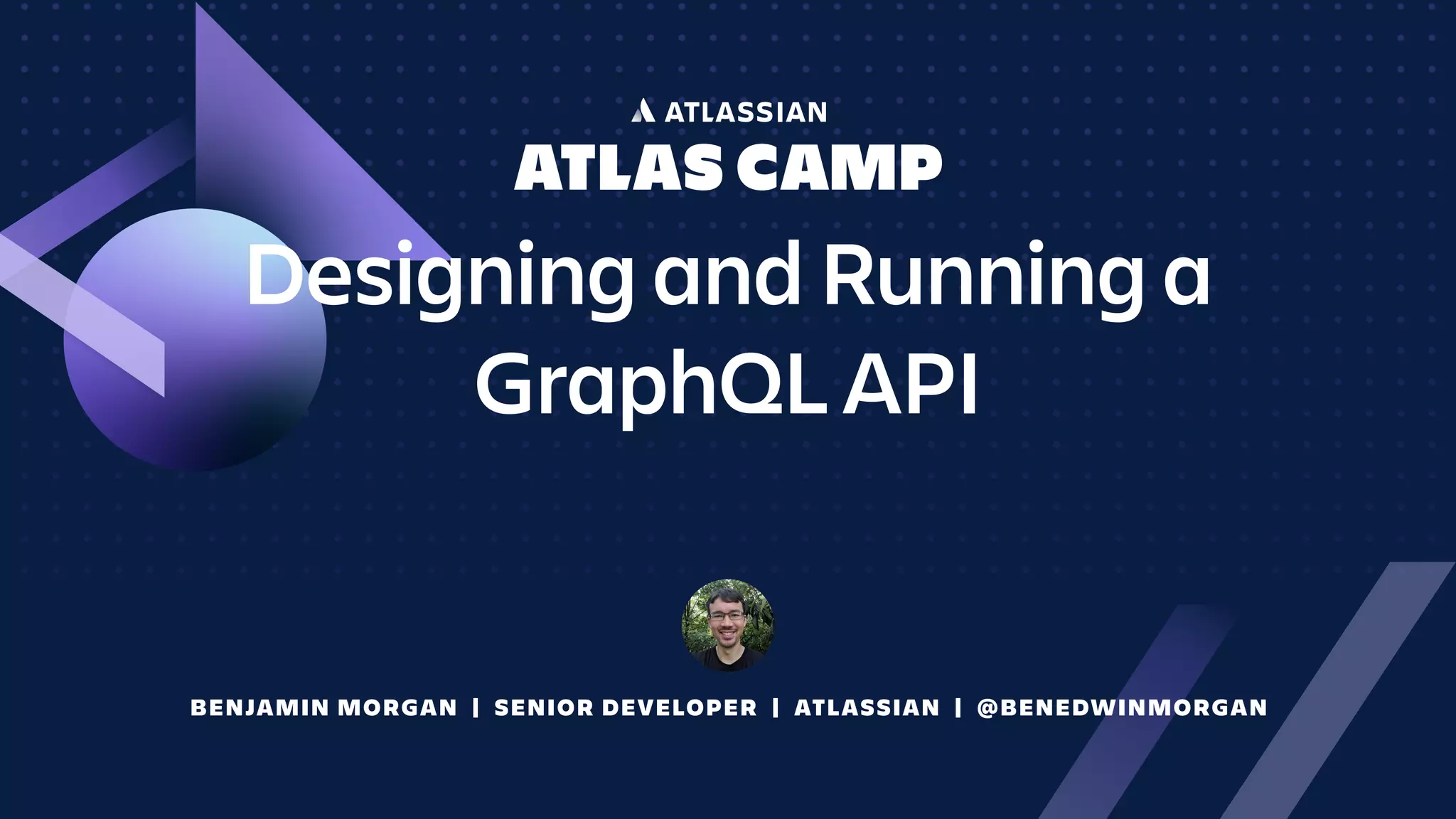 ATLASSIAN
ATLAS CAMP

Designing and Running a GraphQL API

BENJAMIN MORGAN | SENIOR DEVELOPER | ATLASSIAN | @BENEDWINMORGAN